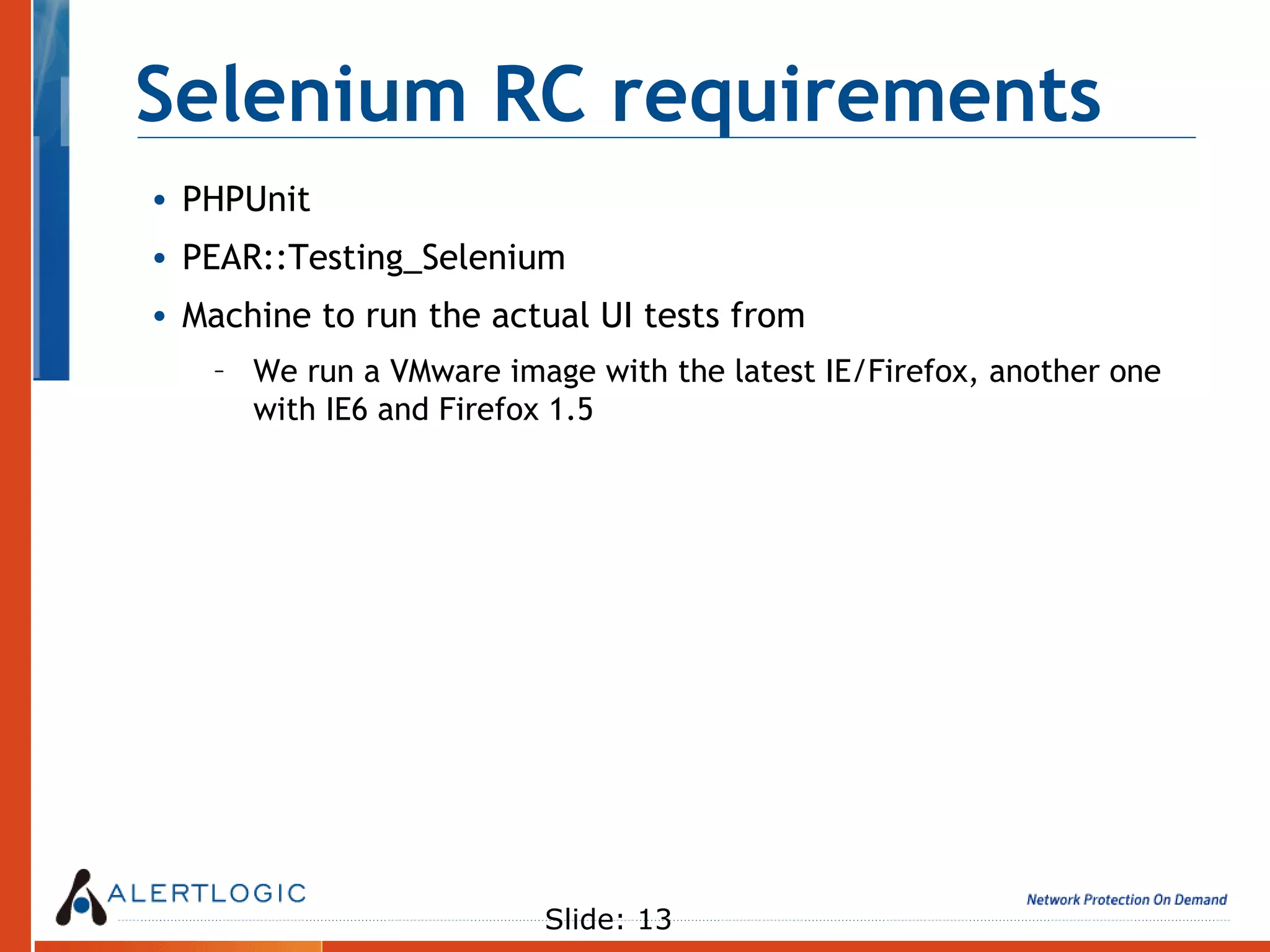 Selenium RC requirements

• PHPUnit
• PEAR::Testing_Selenium
• Machine to run the actual UI tests from
  – We run a VMware image with the latest IE/Firefox, another one with IE6 and Firefox 1.5

ALERTLOGIC

Slide: 13

Network Protection On Demand